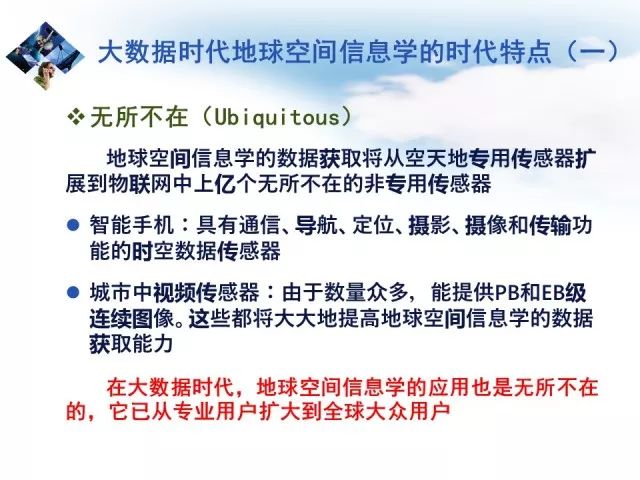 大数据时代地球空间信息学的时代特点（一）

❖ 无所不在（Ubiquitous）

地球空间信息学的数据获取将从空天地专用传感器扩展到物联网中上亿个无所不在的非专用传感器

● 智能手机：具有通信、导航、定位、摄影、摄像和传输功能的时空数据传感器

● 城市中视频传感器：由于数量众多，能提供PB和EB级连续图像。这些都将大大地提高地球空间信息学的数据获取能力

在大数据时代，地球空间信息学的应用也是无所不在的，它已从专业用户扩大到全球大众用户